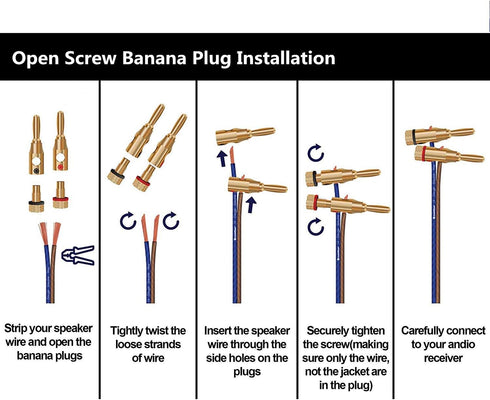 Open Screw Banana Plug Installation

Strip your speaker wire and open the banana plugs

Tightly twist the loose strands of wire

Insert the speaker wire through the side holes on the plugs

Securely tighten the screw(making sure only the wire, not the jacket are in the plug)

Carefully connect to your andio receiver